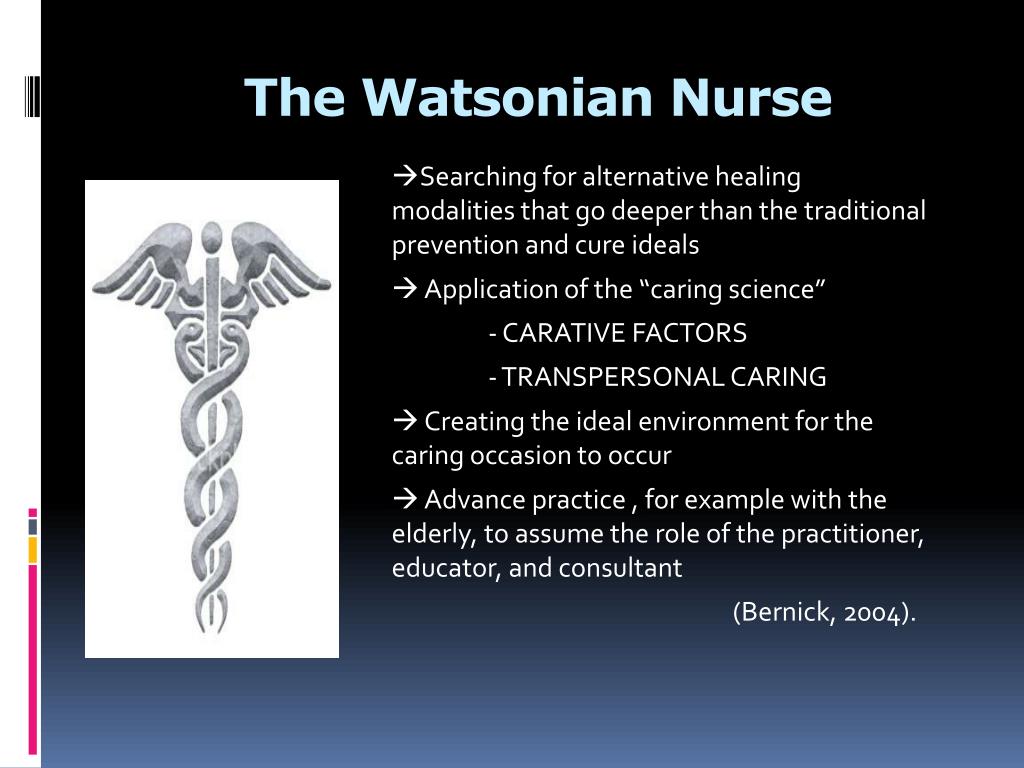 The Watsonian Nurse

→Searching for alternative healing modalities that go deeper than the traditional prevention and cure ideals

→ Application of the “caring science”

- CARATIVE FACTORS

- TRANSPERSONAL CARING

→ Creating the ideal environment for the caring occasion to occur

→ Advance practice , for example with the elderly, to assume the role of the practitioner, educator, and consultant

(Bernick, 2004).